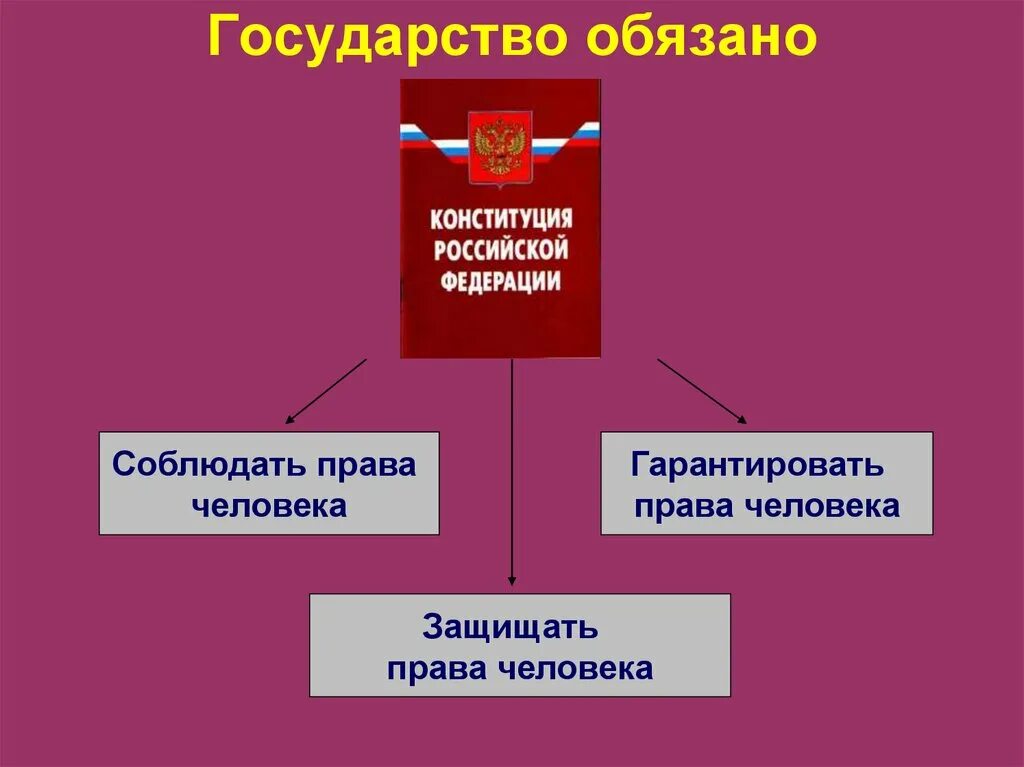 Государство обязано

КОНСТИТУЦИЯ РОССИЙСКОЙ ФЕДЕРАЦИИ

Соблюдать права человека

Гарантировать права человека

Защищать права человека